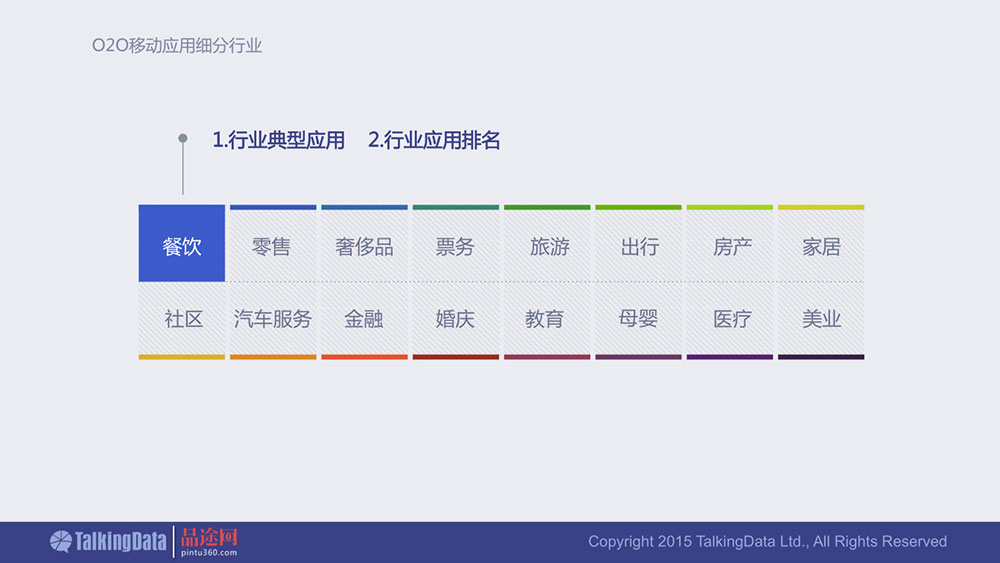 O2O移动应用细分行业

1.行业典型应用 2.行业应用排名

| 餐饮 | 零售 | 奢侈品 | 票务 | 旅游 | 出行 | 房产 | 家居 |
|---|---|---|---|---|---|---|---|
| 社区 | 汽车服务 | 金融 | 婚庆 | 教育 | 母婴 | 医疗 | 美业 |

TalkingData 品途网 pintu360.com

Copyright 2015 TalkingData Ltd., All Rights Reserved